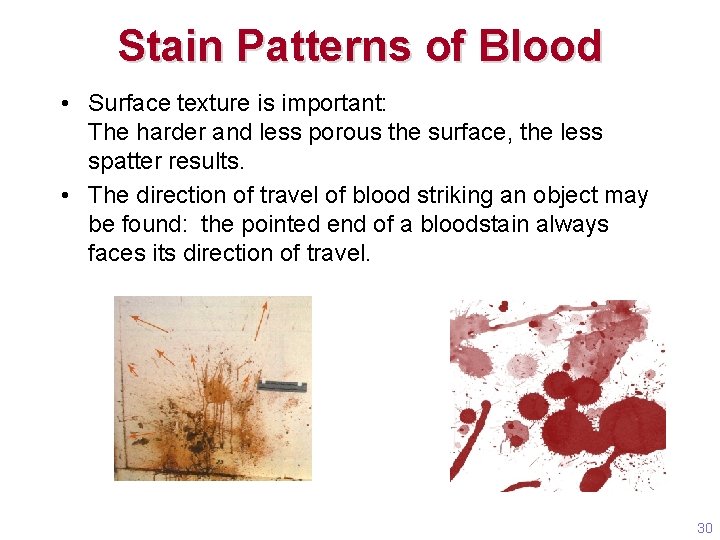 Stain Patterns of Blood

• Surface texture is important:
The harder and less porous the surface, the less spatter results.

• The direction of travel of blood striking an object may be found: the pointed end of a bloodstain always faces its direction of travel.

30